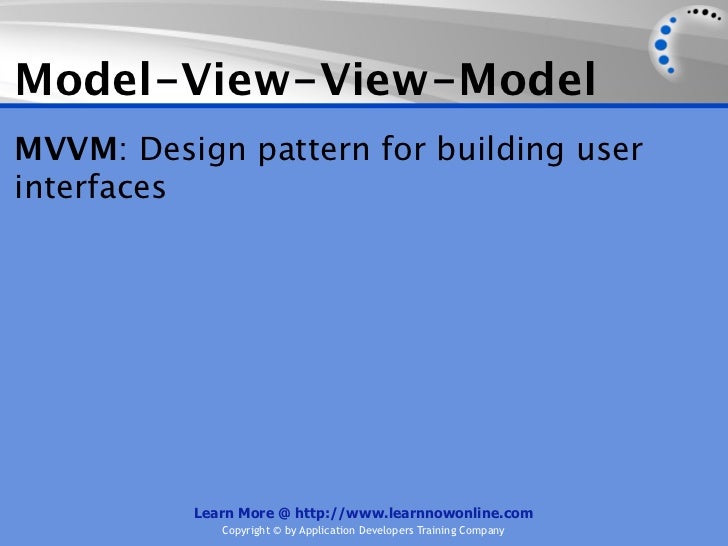 Model-View-View-Model

MVVM: Design pattern for building user interfaces

Learn More @ http://www.learnnowonline.com
Copyright © by Application Developers Training Company